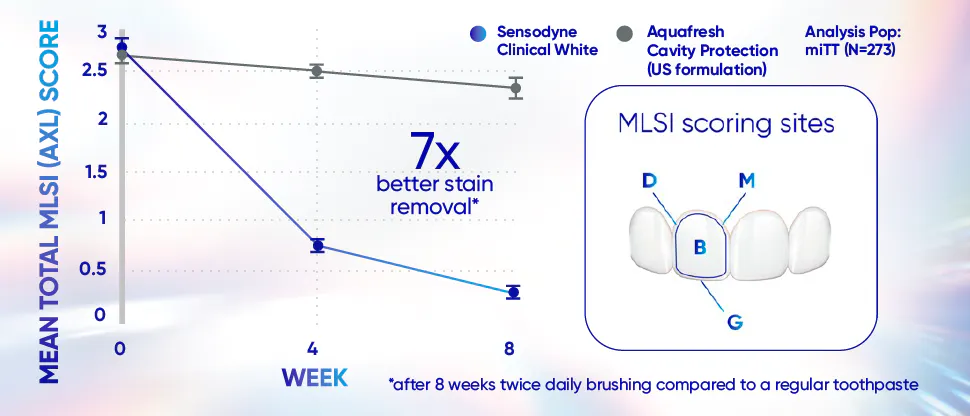 MEAN TOTAL MLSI (AXL) SCORE

3
2.5
2
1.5
1
0.5
0

0
4
8
WEEK

Sensodyne Clinical White
Aquafresh Cavity Protection (US formulation)
Analysis Pop: miTT (N=273)

7x
better stain removal*

MLSI scoring sites
D
M
B
G

*after 8 weeks twice daily brushing compared to a regular toothpaste